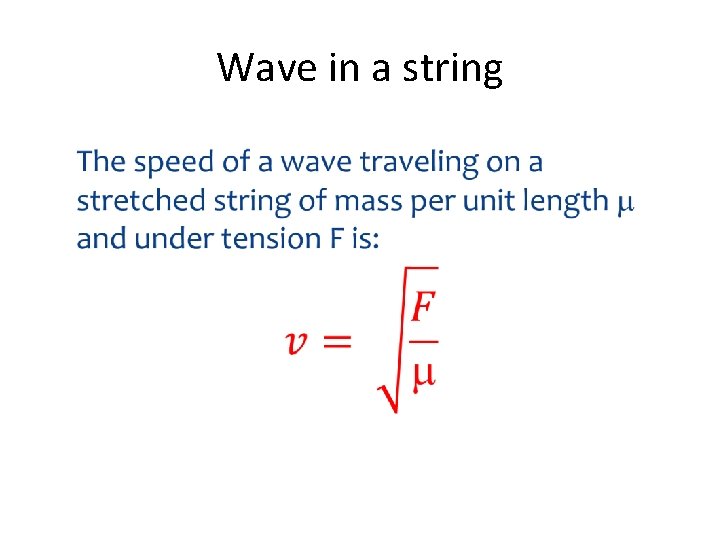 Wave in a string

The speed of a wave traveling on a stretched string of mass per unit length μ and under tension F is:

$v = \sqrt{\frac{F}{\mu}}$